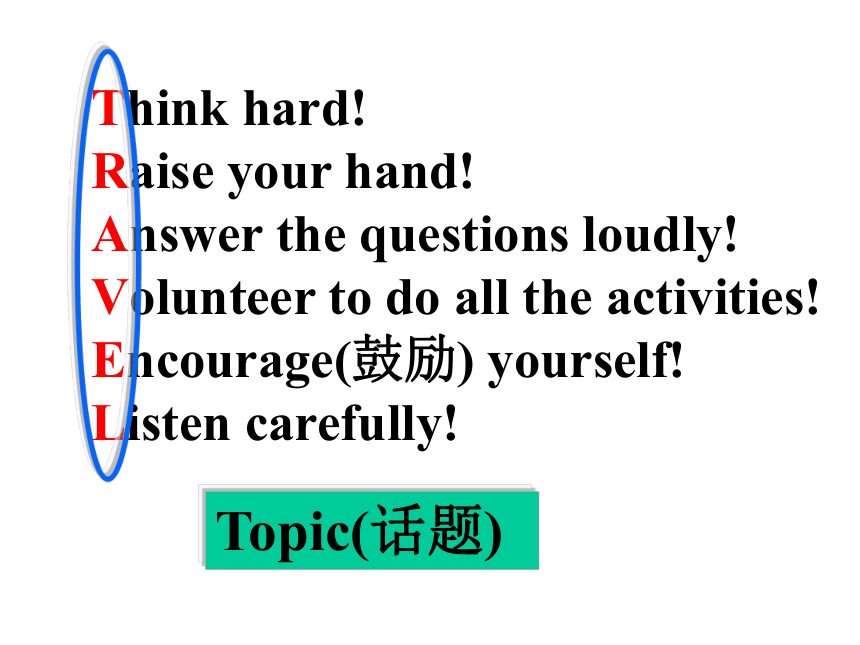 Think hard!
Raise your hand!
Answer the questions loudly!
Volunteer to do all the activities!
Encourage(鼓励) yourself!
Listen carefully!

Topic(话题)